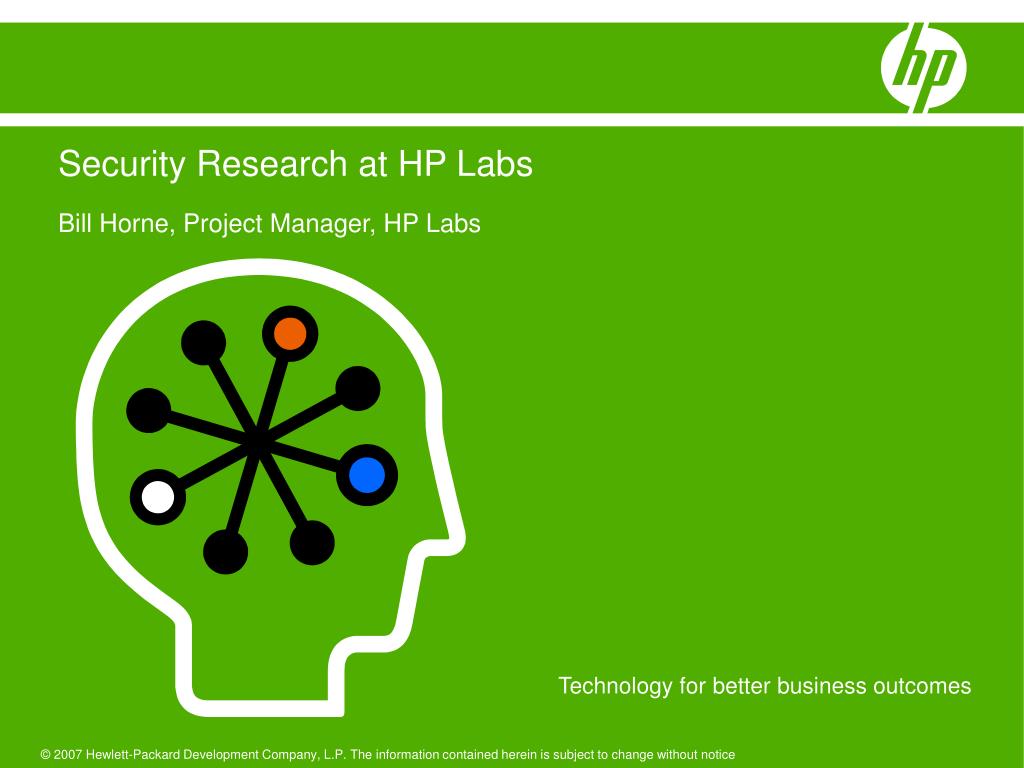 hp

Security Research at HP Labs

Bill Horne, Project Manager, HP Labs

Technology for better business outcomes

© 2007 Hewlett-Packard Development Company, L.P. The information contained herein is subject to change without notice